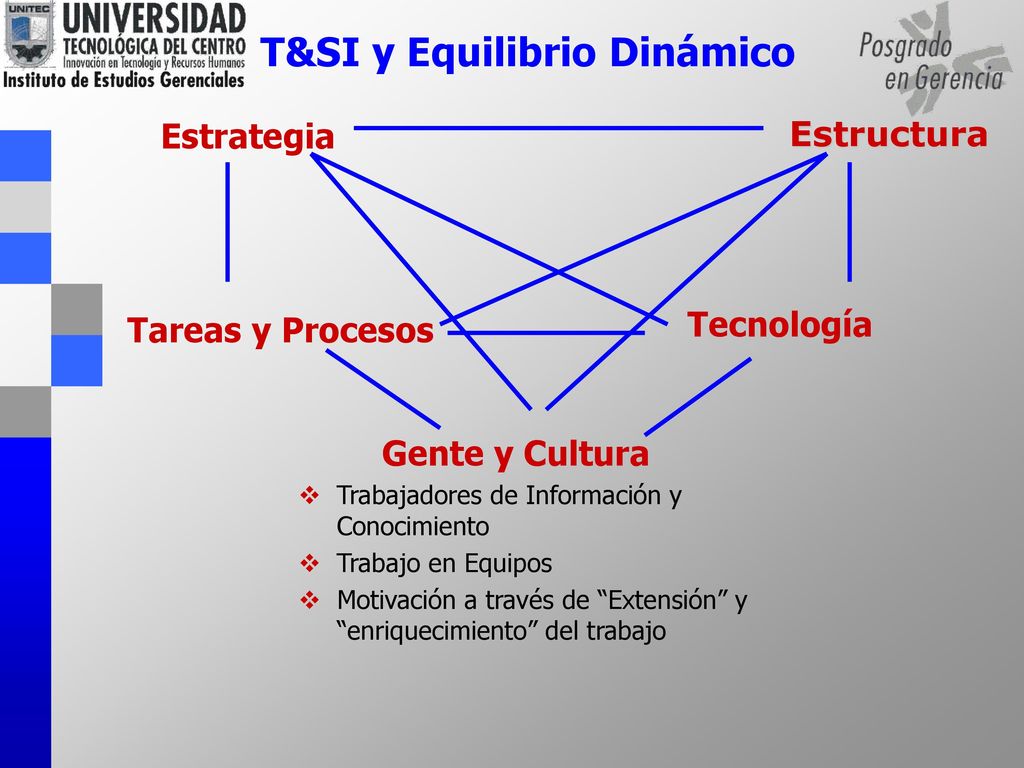 UNITEC
UNIVERSIDAD
TECNOLÓGICA DEL CENTRO
Innovación en Tecnología y Recursos Humanos
Instituto de Estudios Gerenciales

T&SI y Equilibrio Dinámico

Posgrado en Gerencia

Estrategia

Estructura

Tareas y Procesos

Tecnología

Gente y Cultura

❖ Trabajadores de Información y Conocimiento
❖ Trabajo en Equipos
❖ Motivación a través de “Extensión” y “enriquecimiento” del trabajo